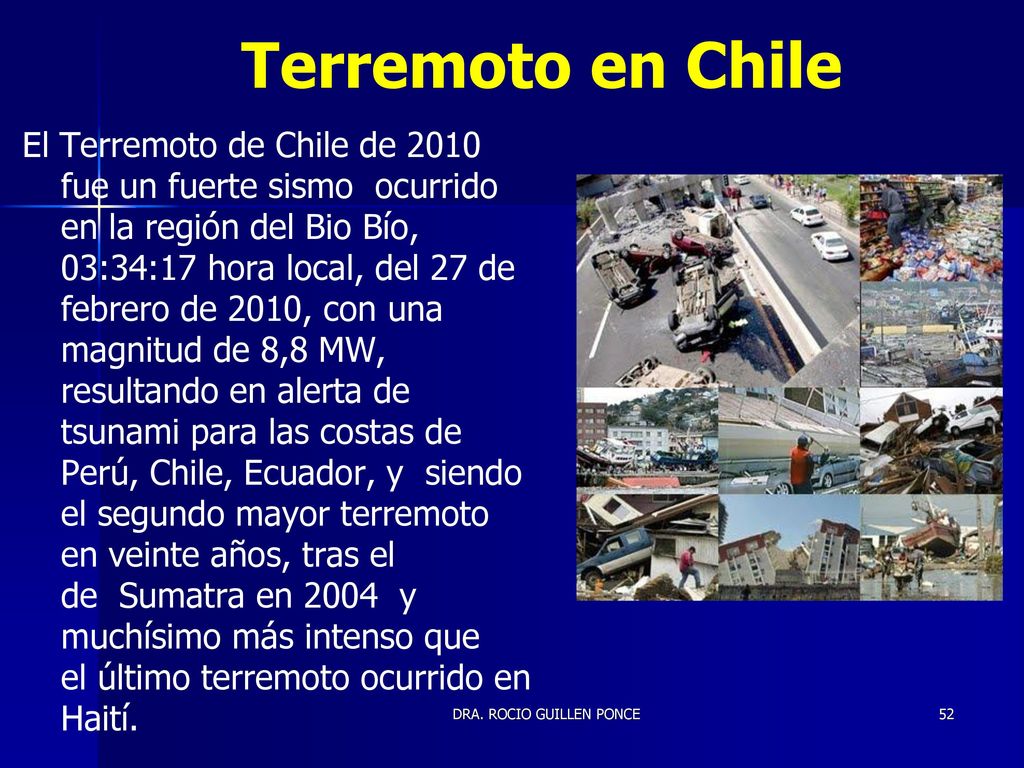 Terremoto en Chile

El Terremoto de Chile de 2010 fue un fuerte sismo  ocurrido en la región del Bio Bío, 03:34:17 hora local, del 27 de febrero de 2010, con una magnitud de 8,8 MW, resultando en alerta de tsunami para las costas de Perú, Chile, Ecuador, y  siendo el segundo mayor terremoto en veinte años, tras el de  Sumatra en 2004  y muchísimo más intenso que el último terremoto ocurrido en Haití.

DRA. ROCIO GUILLEN PONCE

52